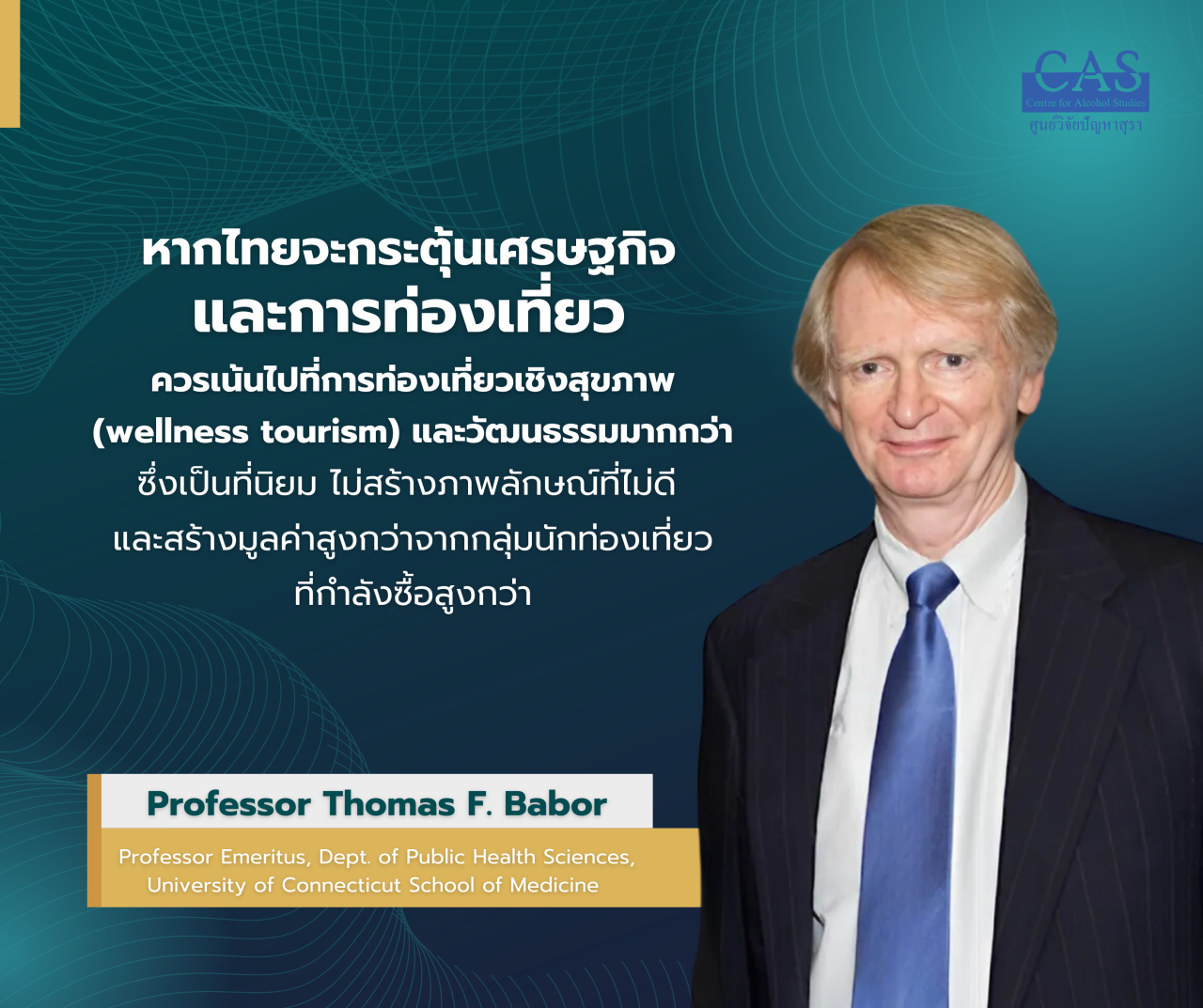 CAS
Centre for Alcohol Studies
ศูนย์วิจัยปัญหาสุรา

หากไทยจะกระตุ้นเศรษฐกิจ
และการท่องเที่ยว
ควรเน้นไปที่การท่องเที่ยวเชิงสุขภาพ
(wellness tourism) และวัฒนธรรมมากกว่า
ซึ่งเป็นที่นิยม ไม่สร้างภาพลักษณ์ที่ไม่ดี
และสร้างมูลค่าสูงกว่าจากกลุ่มนักท่องเที่ยว
ที่กำลังซื้อสูงกว่า

Professor Thomas F. Babor

Professor Emeritus, Dept. of Public Health Sciences,
University of Connecticut School of Medicine